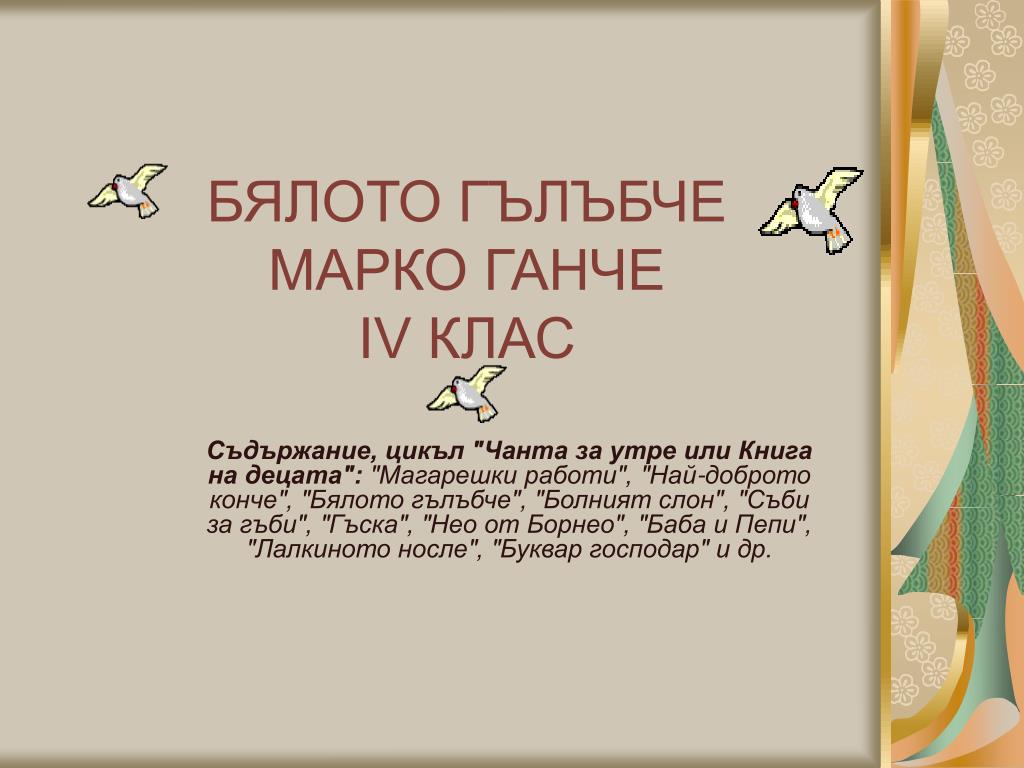 БЯЛОТО ГЪЛЪБЧЕ
МАРКО ГАНЧЕ
IV КЛАС

Съдържание, цикъл "Чанта за утре или Книга на децата": "Магарешки работи", "Най-доброто конче", "Бялото гълъбче", "Болният слон", "Съби за гъби", "Гъска", "Нео от Борнео", "Баба и Пепи", "Лалкиното носле", "Буквар господар" и др.